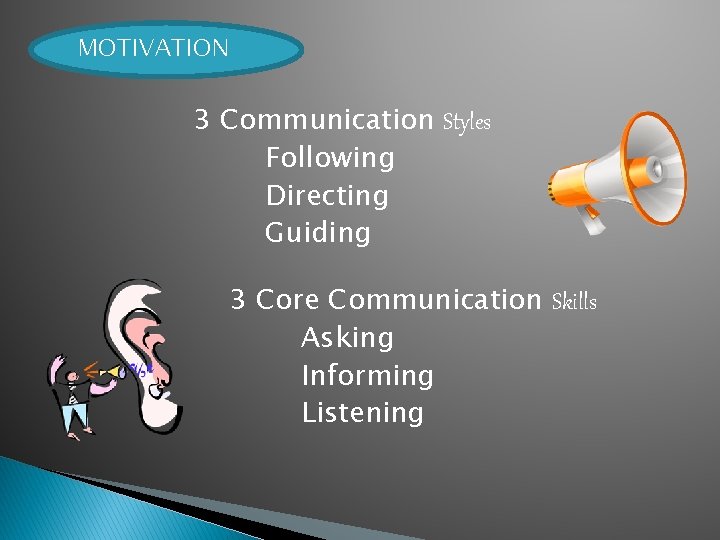 MOTIVATION

3 Communication Styles
Following
Directing
Guiding

3 Core Communication Skills
Asking
Informing
Listening